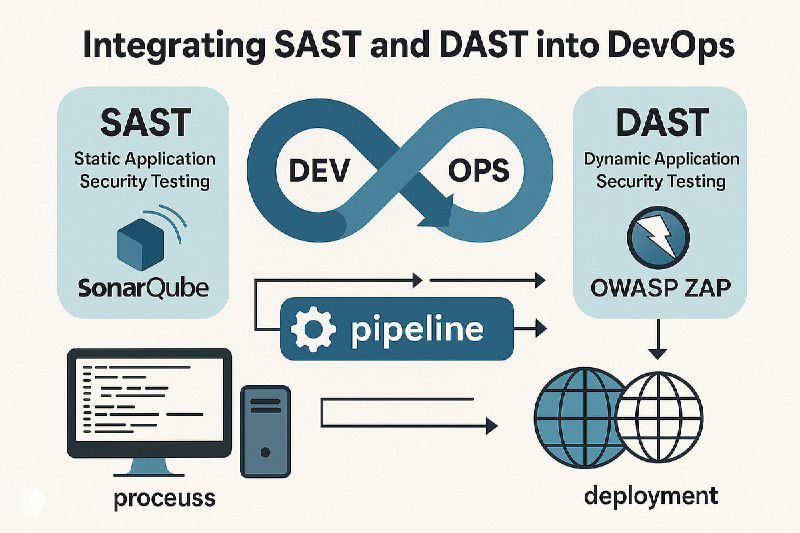 Integrating SAST and DAST into DevOps

SAST
Static Application Security Testing

SonarQube

DEV

OPS

DAST
Dynamic Application Security Testing

OWASP ZAP

pipeline

proceuss

deployment